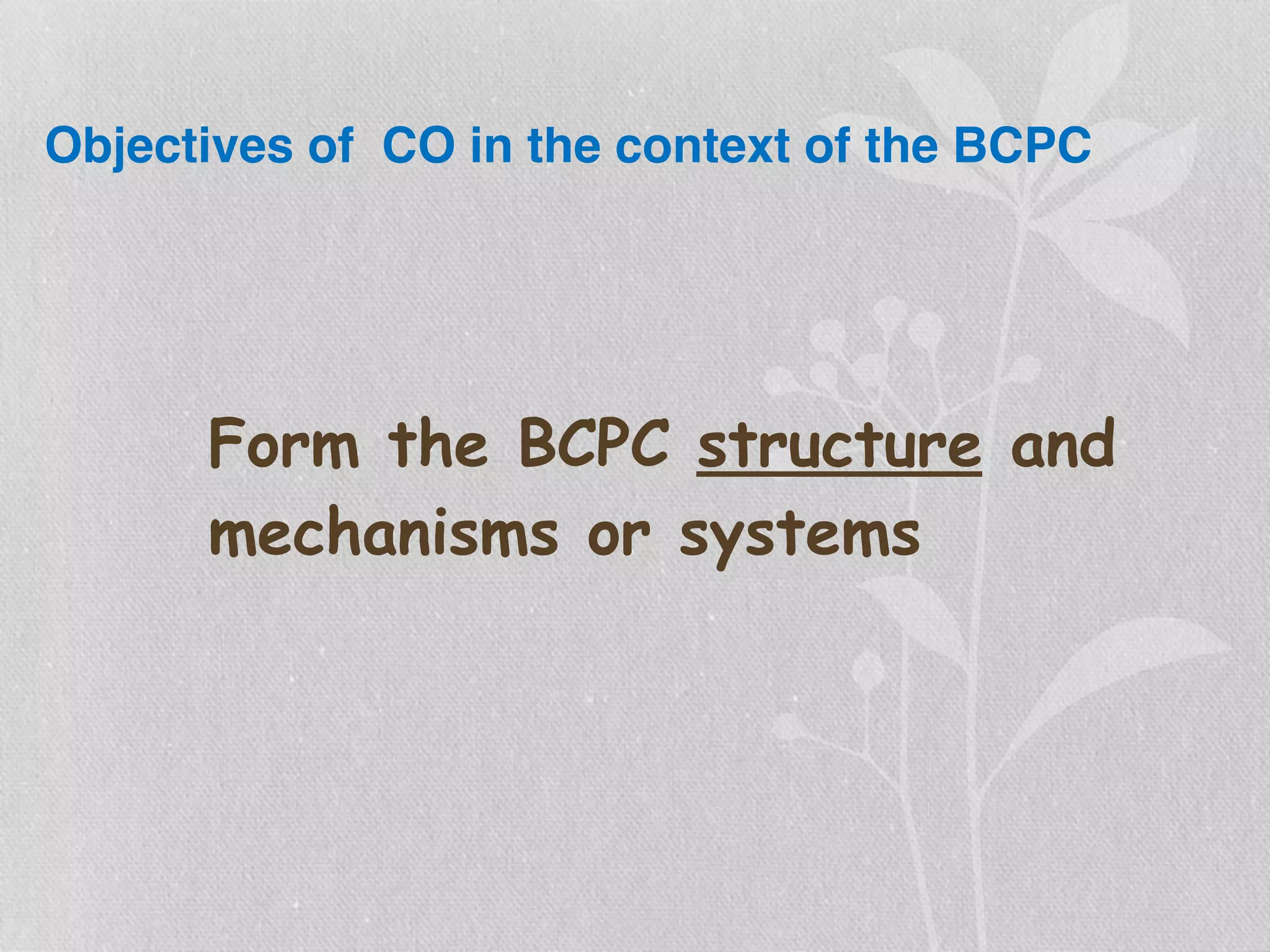 Objectives of  CO in the context of the BCPC

Form the BCPC structure and mechanisms or systems